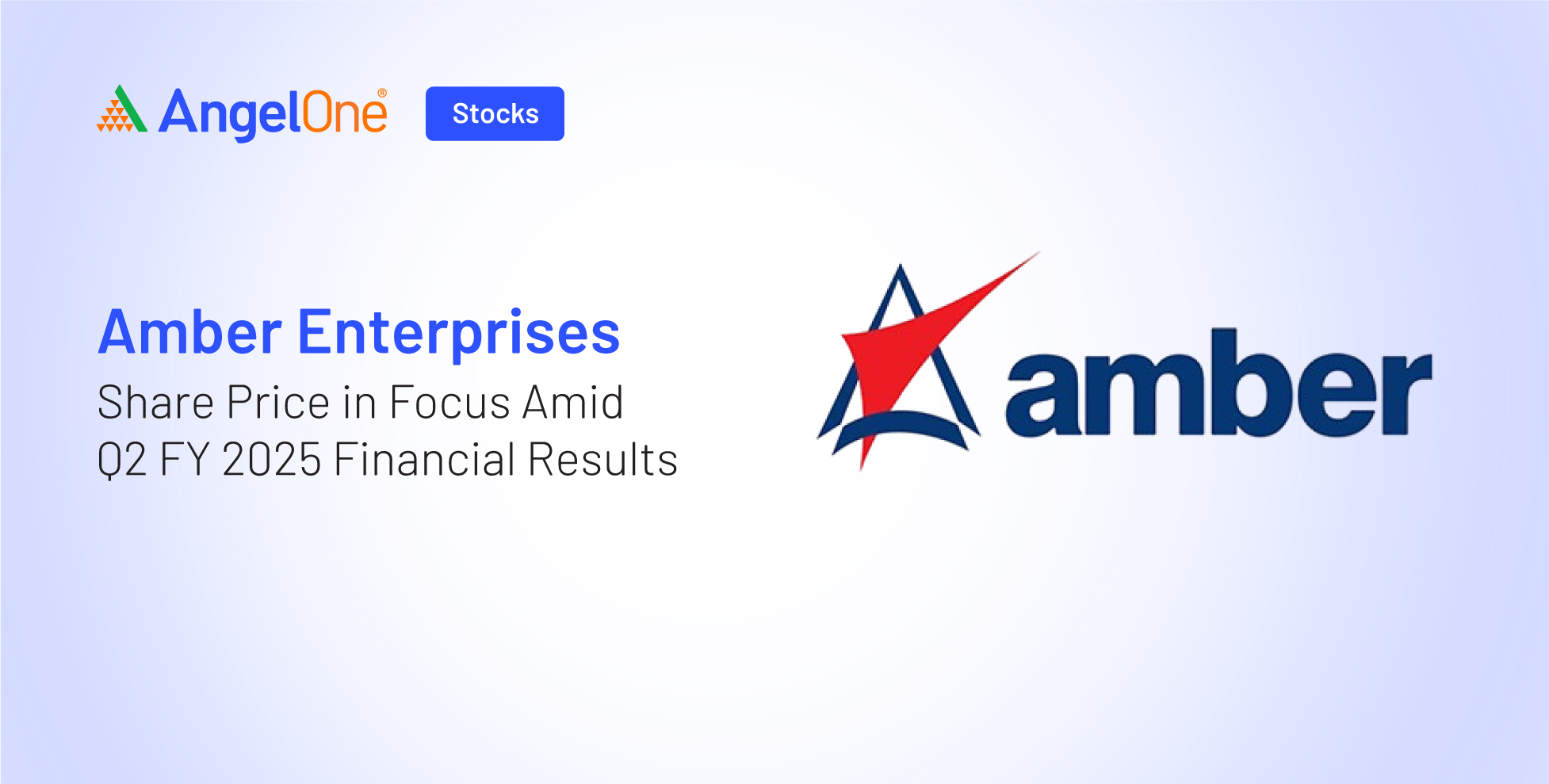 AngelOne®

Stocks

Amber Enterprises
Share Price in Focus Amid Q2 FY 2025 Financial Results

amber